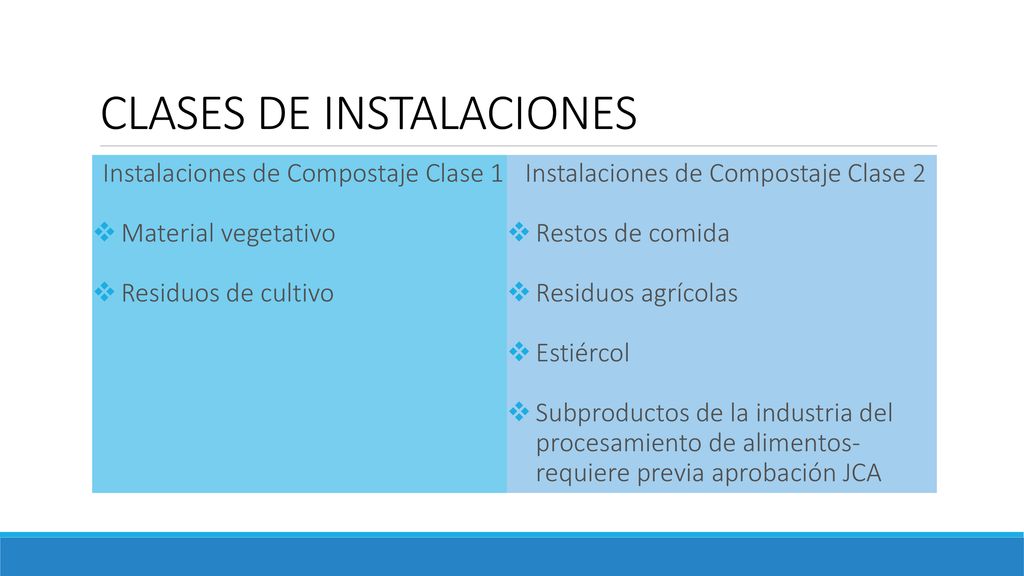 CLASES DE INSTALACIONES

Instalaciones de Compostaje Clase 1

❖ Material vegetativo

❖ Residuos de cultivo

Instalaciones de Compostaje Clase 2

❖ Restos de comida

❖ Residuos agrícolas

❖ Estiércol

❖ Subproductos de la industria del procesamiento de alimentos- requiere previa aprobación JCA